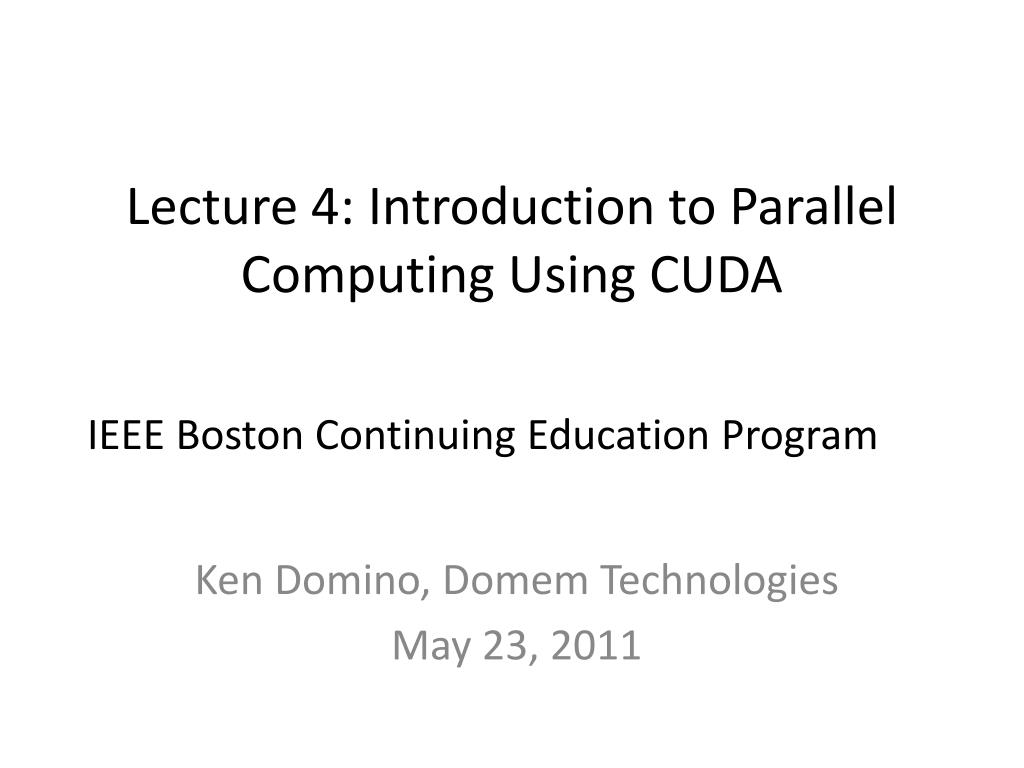 Lecture 4: Introduction to Parallel Computing Using CUDA

IEEE Boston Continuing Education Program

Ken Domino, Domem Technologies
May 23, 2011